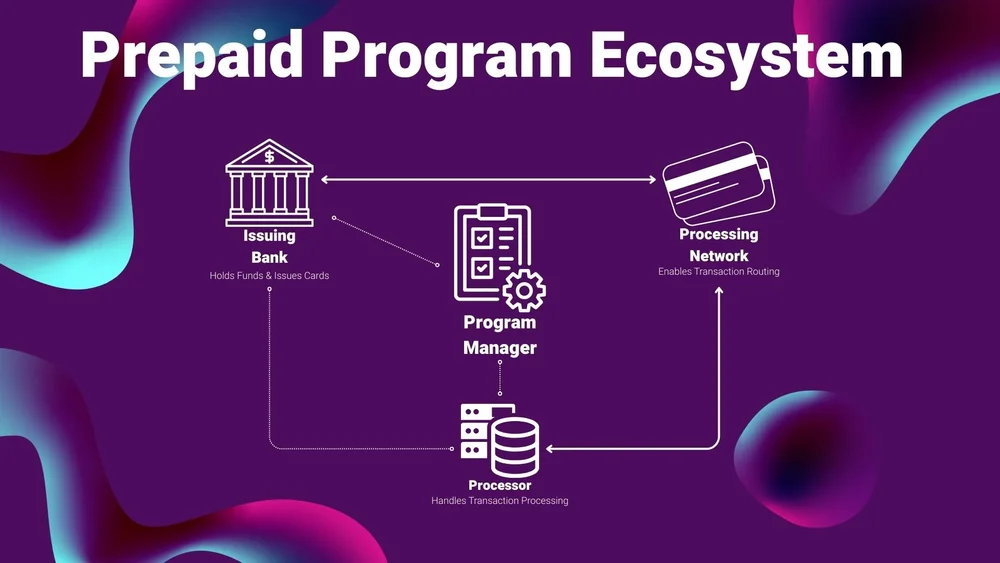 Prepaid Program Ecosystem

$

Issuing Bank
Holds Funds & Issues Cards

Processing Network
Enables Transaction Routing

Program Manager

Processor
Handles Transaction Processing